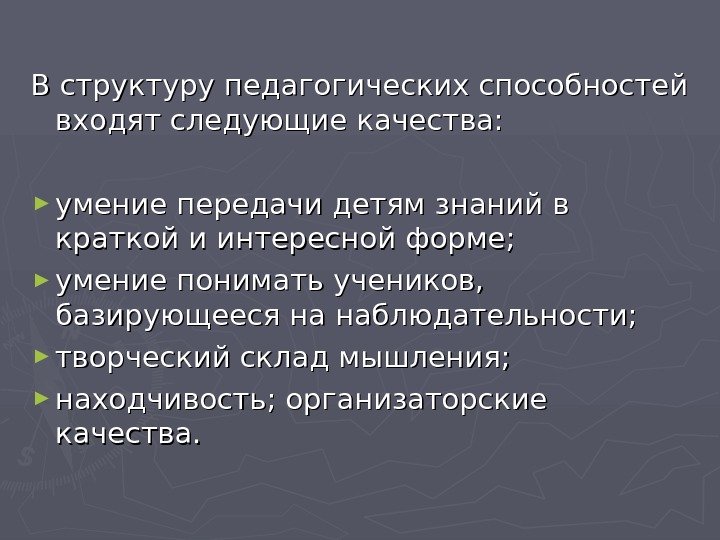 В структуру педагогических способностей входят следующие качества:

► умение передачи детям знаний в краткой и интересной форме;
► умение понимать учеников, базирующееся на наблюдательности;
► творческий склад мышления;
► находчивость; организаторские качества.